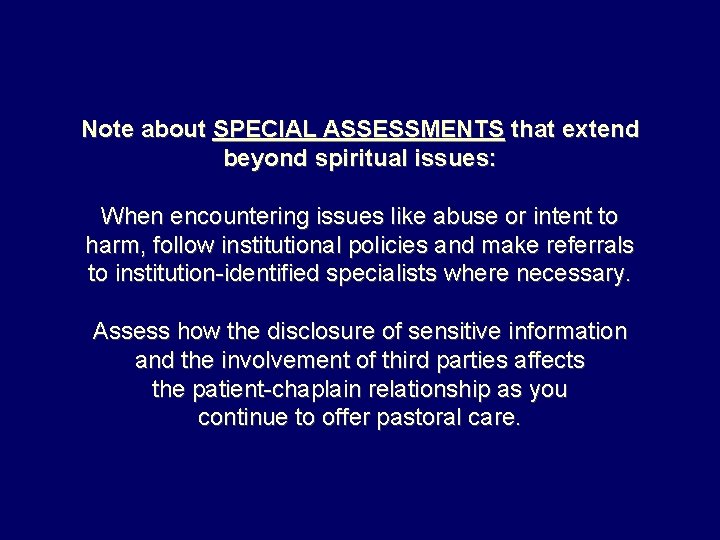 Note about SPECIAL ASSESSMENTS that extend beyond spiritual issues:

When encountering issues like abuse or intent to harm, follow institutional policies and make referrals to institution-identified specialists where necessary.

Assess how the disclosure of sensitive information and the involvement of third parties affects the patient-chaplain relationship as you continue to offer pastoral care.